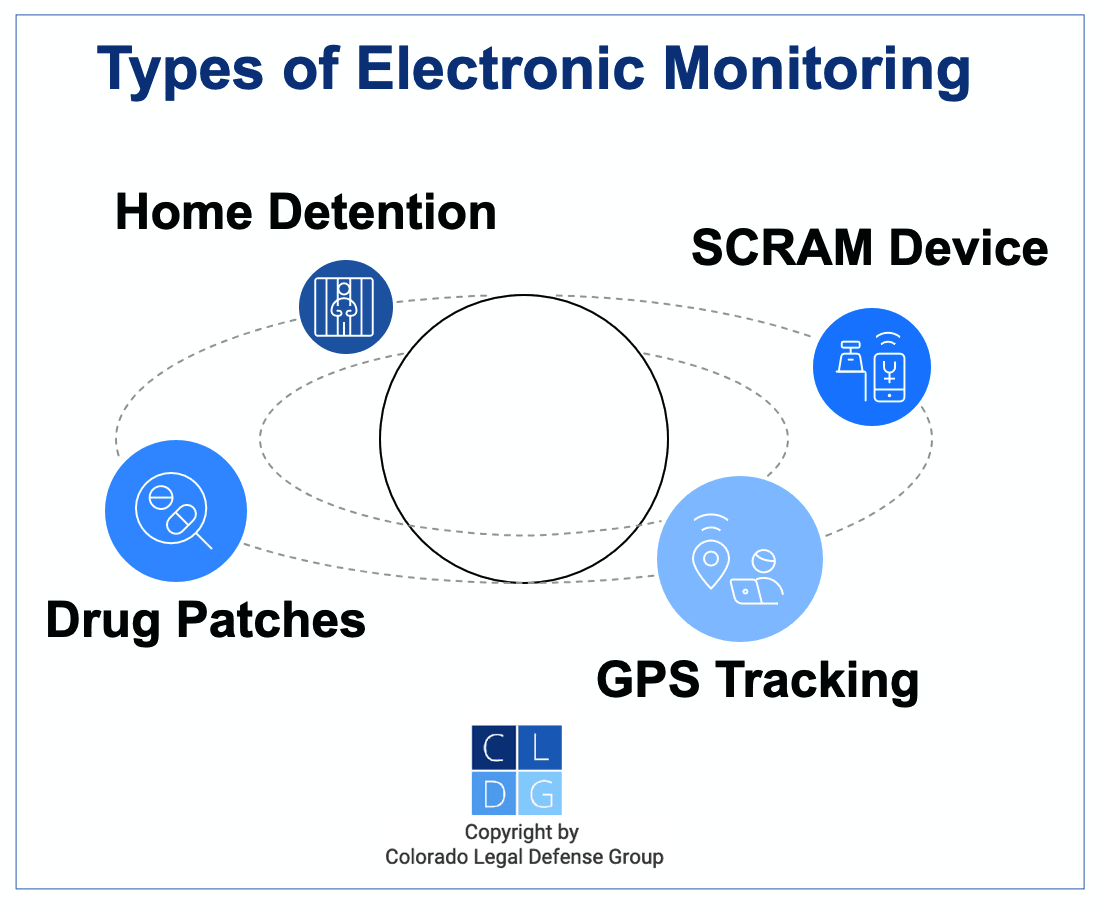 Types of Electronic Monitoring

Home Detention

SCRAM Device

Drug Patches

GPS Tracking

C L
D G

Copyright by
Colorado Legal Defense Group